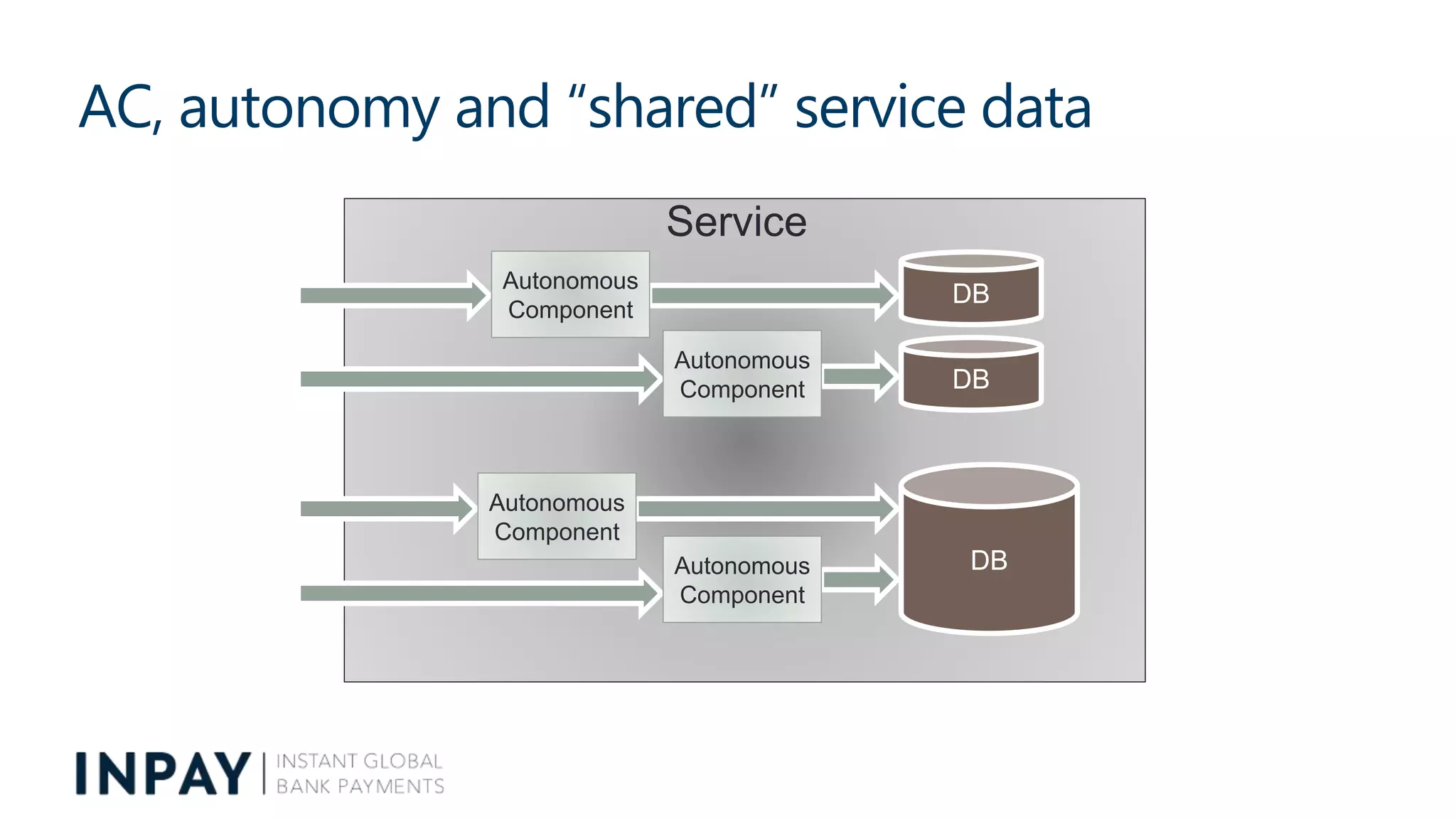 AC, autonomy and “shared” service data

Service

Autonomous Component

DB

Autonomous Component

DB

Autonomous Component

Autonomous Component

DB

INPAY | INSTANT GLOBAL BANK PAYMENTS